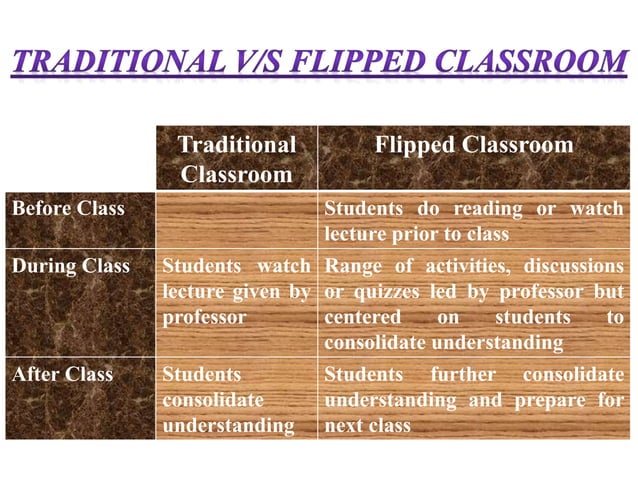 TRADITIONAL V/S FLIPPED CLASSROOM

| | Traditional Classroom | Flipped Classroom |
|---|---|---|
| Before Class | | Students do reading or watch lecture prior to class |
| During Class | Students watch lecture given by professor | Range of activities, discussions or quizzes led by professor but centered on students to consolidate understanding |
| After Class | Students consolidate understanding | Students further consolidate understanding and prepare for next class |